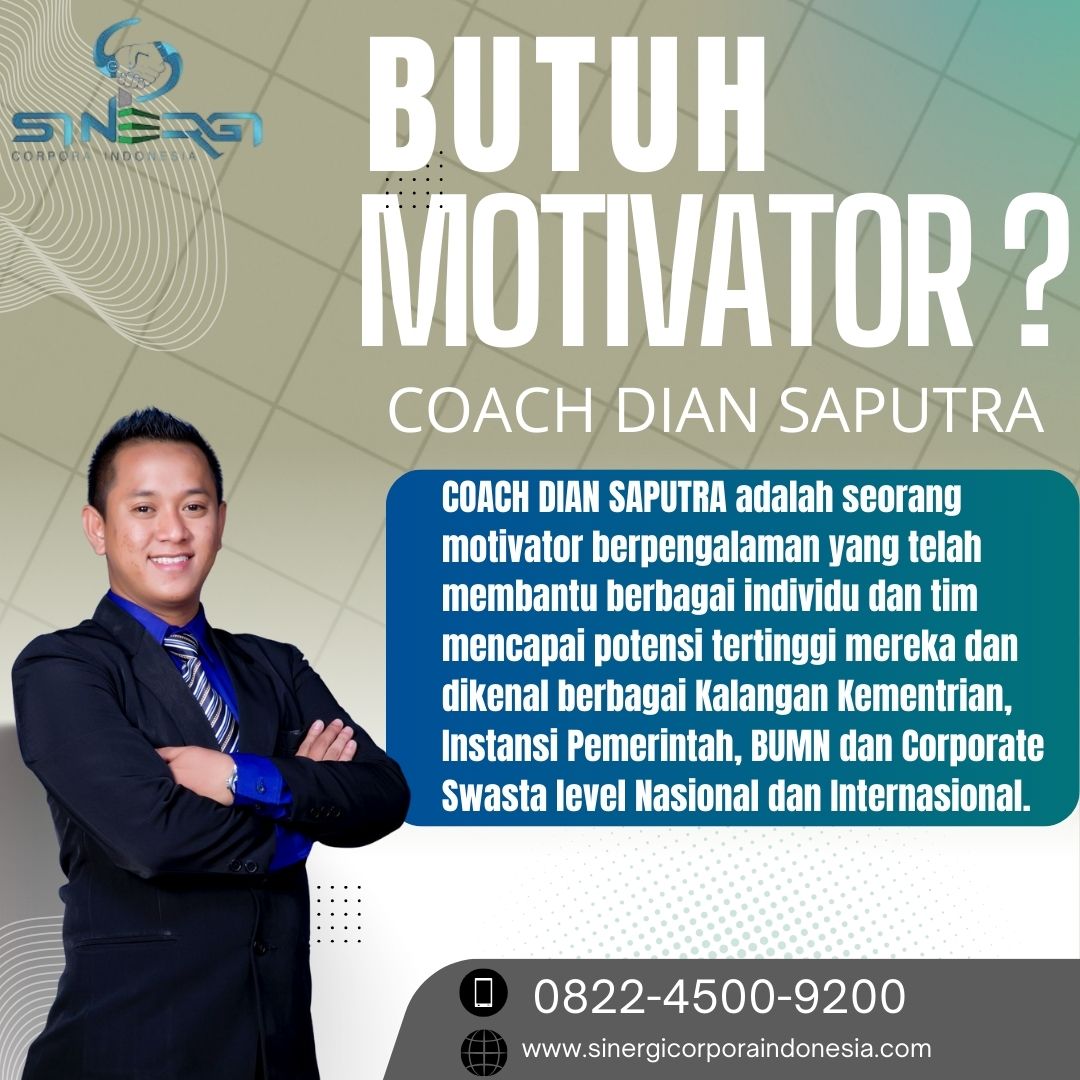 SINERGI
CORPORA INDONESIA

BUTUH MOTIVATOR ?

COACH DIAN SAPUTRA

COACH DIAN SAPUTRA adalah seorang motivator berpengalaman yang telah membantu berbagai individu dan tim mencapai potensi tertinggi mereka dan dikenal berbagai Kalangan Kementrian, Instansi Pemerintah, BUMN dan Corporate Swasta level Nasional dan Internasional.

0822-4500-9200

www.sinergicorporaindonesia.com